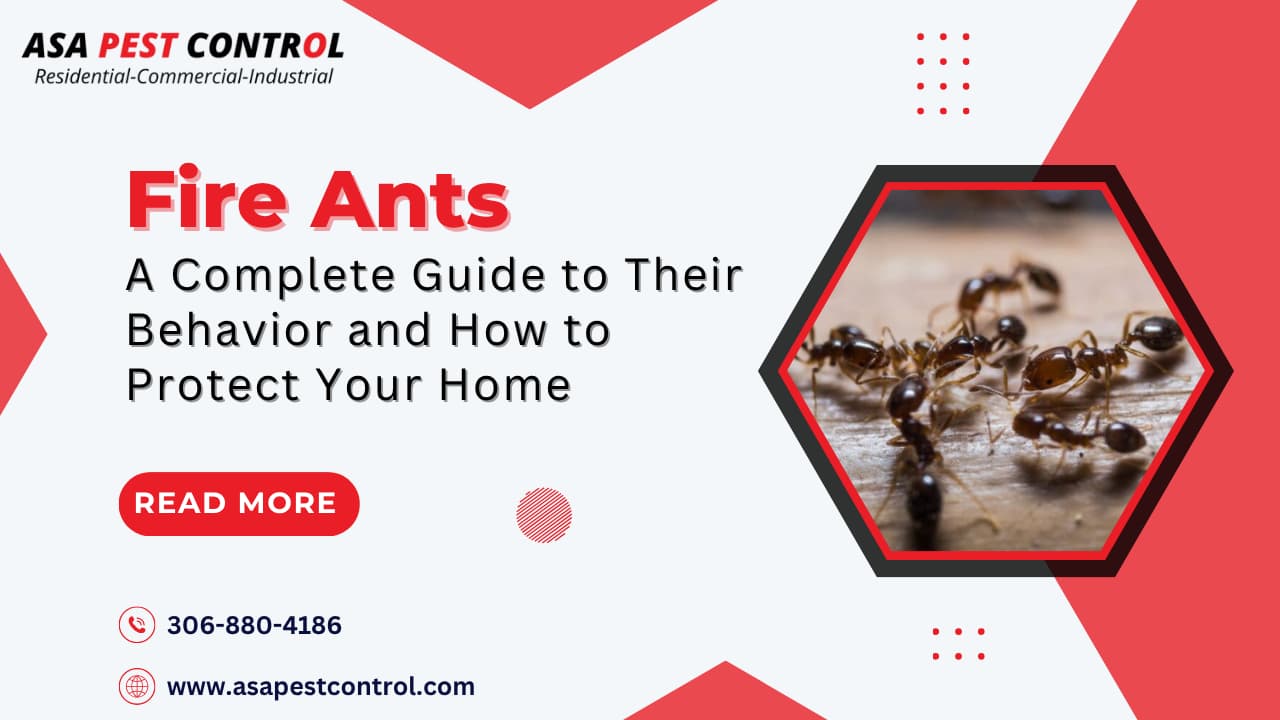 ASA PEST CONTROL
Residential-Commercial-Industrial

Fire Ants
A Complete Guide to Their Behavior and How to Protect Your Home

READ MORE

306-880-4186

www.asapestcontrol.com